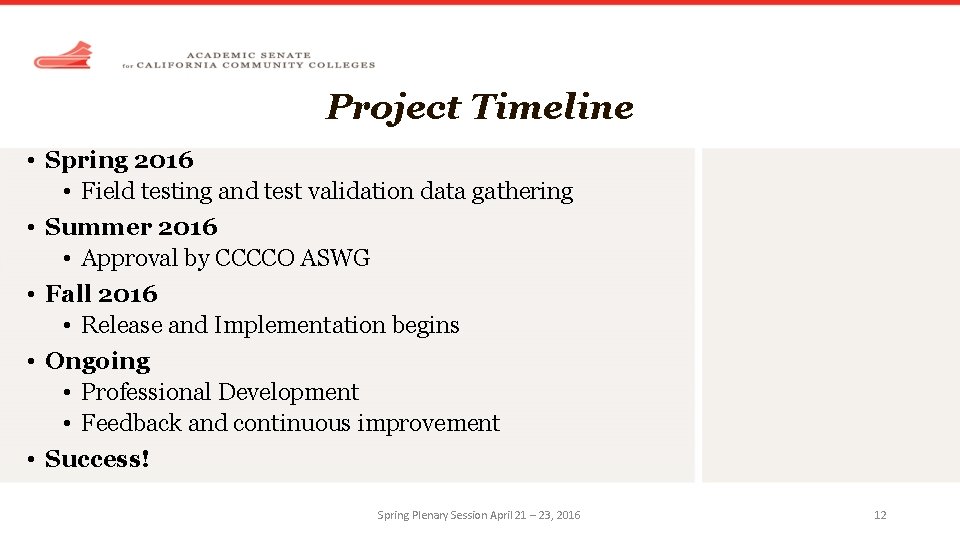 ACADEMIC SENATE
for CALIFORNIA COMMUNITY COLLEGES

Project Timeline

• Spring 2016
  • Field testing and test validation data gathering
• Summer 2016
  • Approval by CCCCO ASWG
• Fall 2016
  • Release and Implementation begins
• Ongoing
  • Professional Development
  • Feedback and continuous improvement
• Success!

Spring Plenary Session April 21 – 23, 2016

12